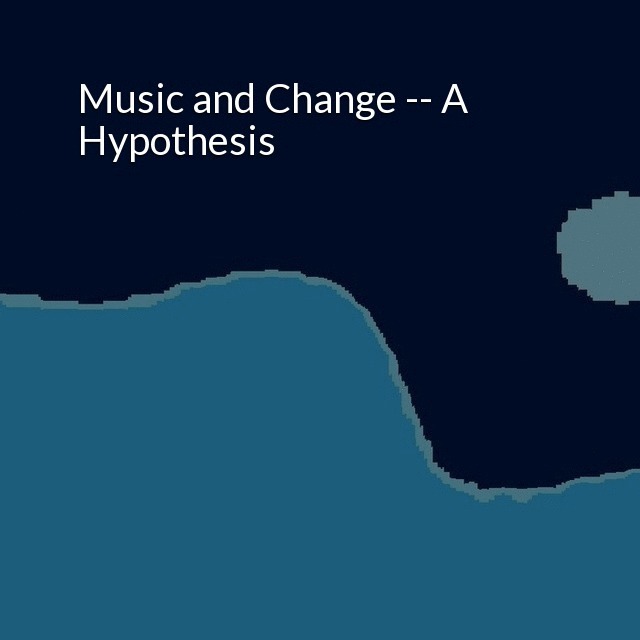 Music and Change -- A Hypothesis